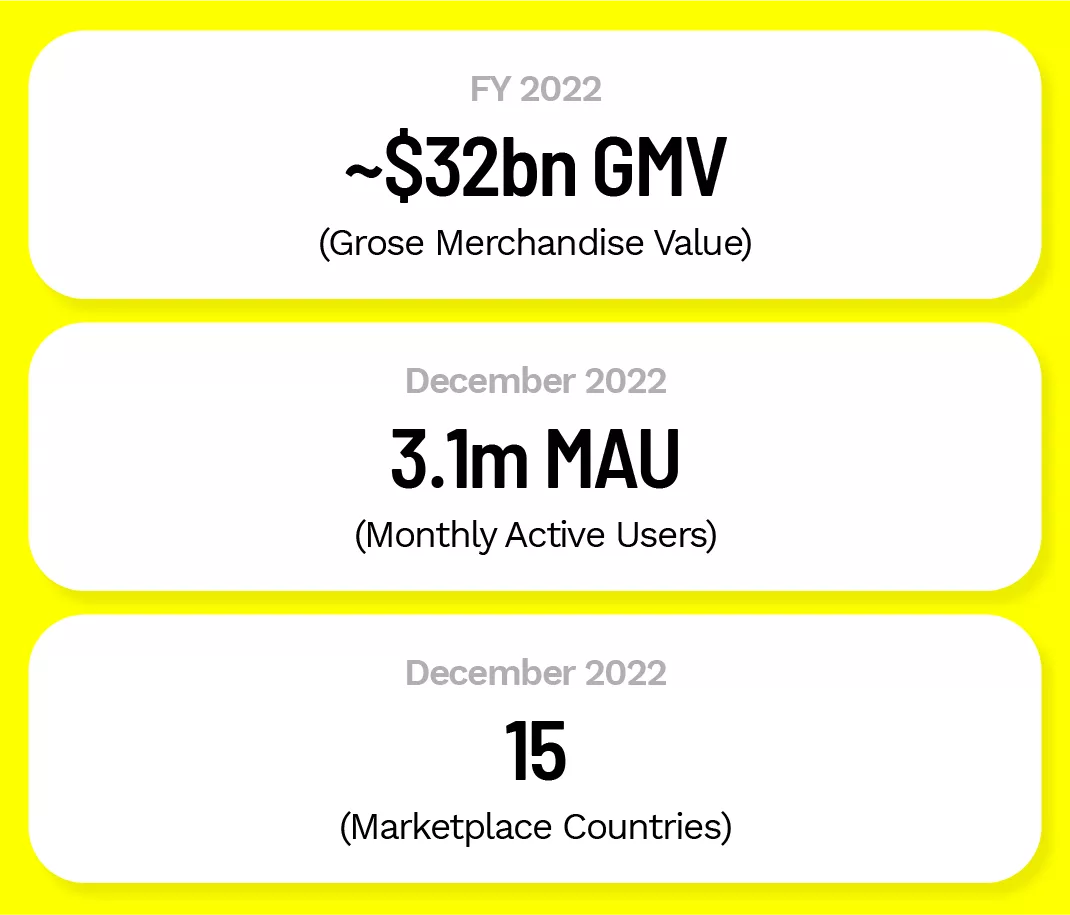 FY 2022

~$32bn GMV

(Grose Merchandise Value)

December 2022

3.1m MAU

(Monthly Active Users)

December 2022

15

(Marketplace Countries)